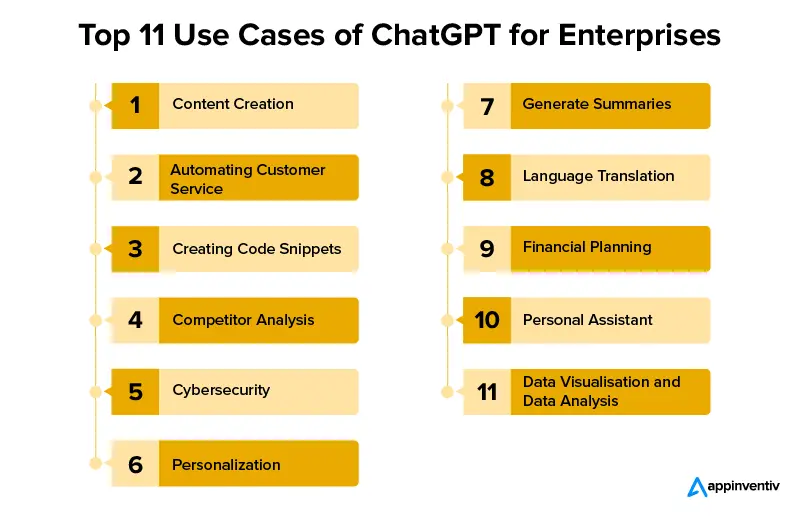 Top 11 Use Cases of ChatGPT for Enterprises

1 Content Creation

2 Automating Customer Service

3 Creating Code Snippets

4 Competitor Analysis

5 Cybersecurity

6 Personalization

7 Generate Summaries

8 Language Translation

9 Financial Planning

10 Personal Assistant

11 Data Visualisation and Data Analysis

appinventiv